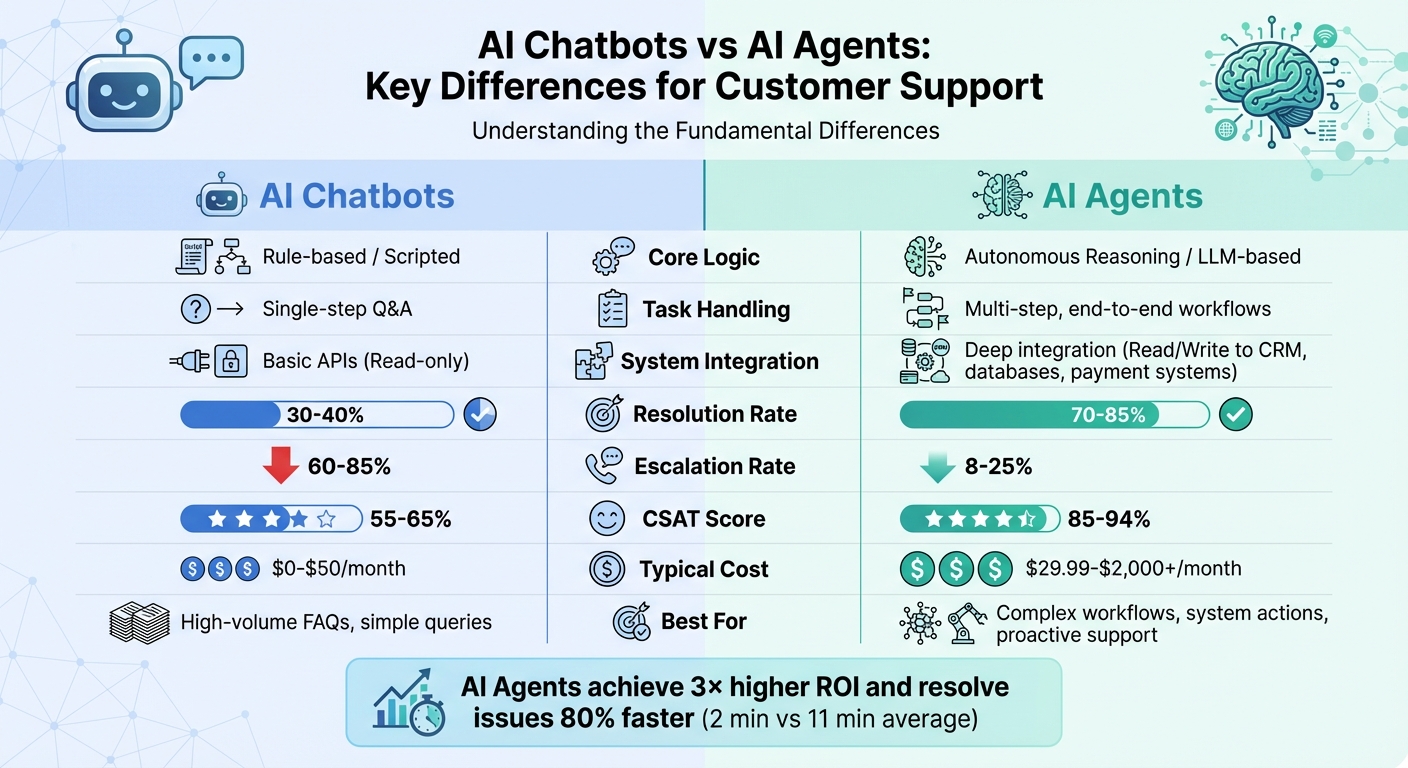 AI Chatbots vs AI Agents: Key Differences for Customer Support

Understanding the Fundamental Differences

| AI Chatbots | | AI Agents |
|---|---|---|
| Rule-based / Scripted | Core Logic | Autonomous Reasoning / LLM-based |
| Single-step Q&A | Task Handling | Multi-step, end-to-end workflows |
| Basic APIs (Read-only) | System Integration | Deep integration (Read/Write to CRM, databases, payment systems) |
| 30-40% | Resolution Rate | 70-85% |
| 60-85% | Escalation Rate | 8-25% |
| 55-65% | CSAT Score | 85-94% |
| $0-$50/month | Typical Cost | $29.99-$2,000+/month |
| High-volume FAQs, simple queries | Best For | Complex workflows, system actions, proactive support |

AI Agents achieve 3× higher ROI and resolve issues 80% faster (2 min vs 11 min average)